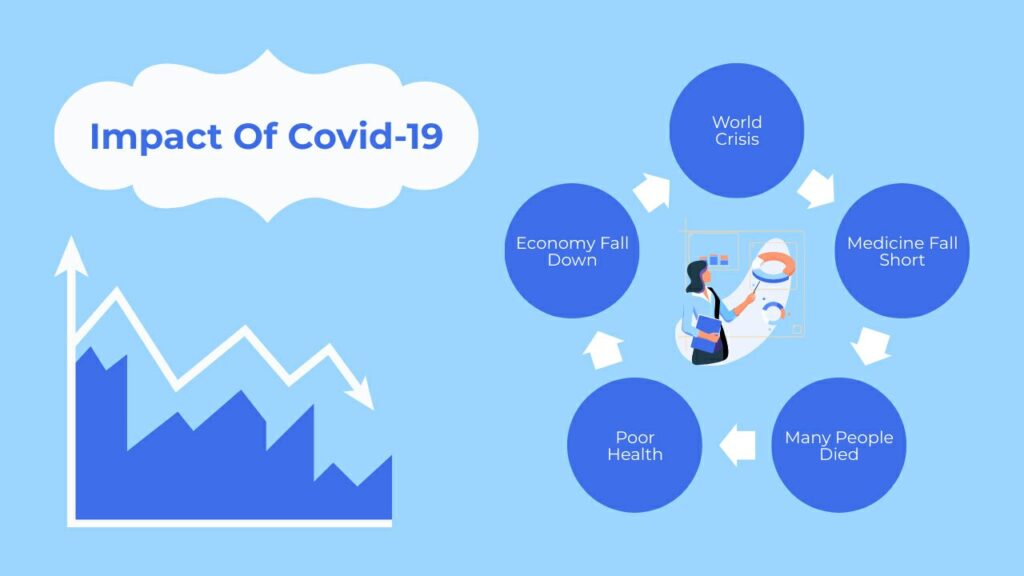 Impact Of Covid-19

World Crisis

Medicine Fall Short

Many People Died

Poor Health

Economy Fall Down